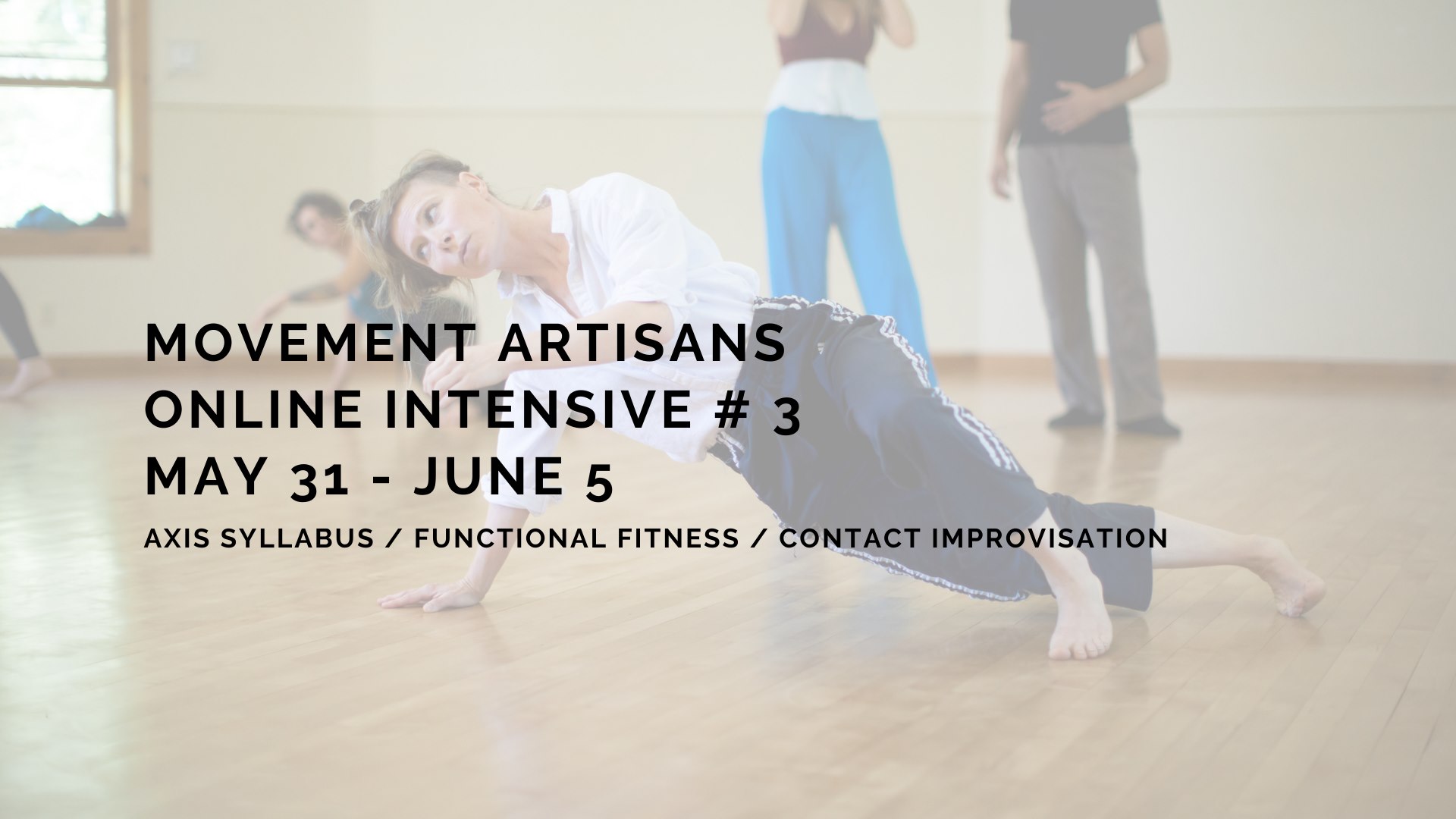 MOVEMENT ARTISANS
ONLINE INTENSIVE # 3
MAY 31 - JUNE 5

AXIS SYLLABUS / FUNCTIONAL FITNESS / CONTACT IMPROVISATION